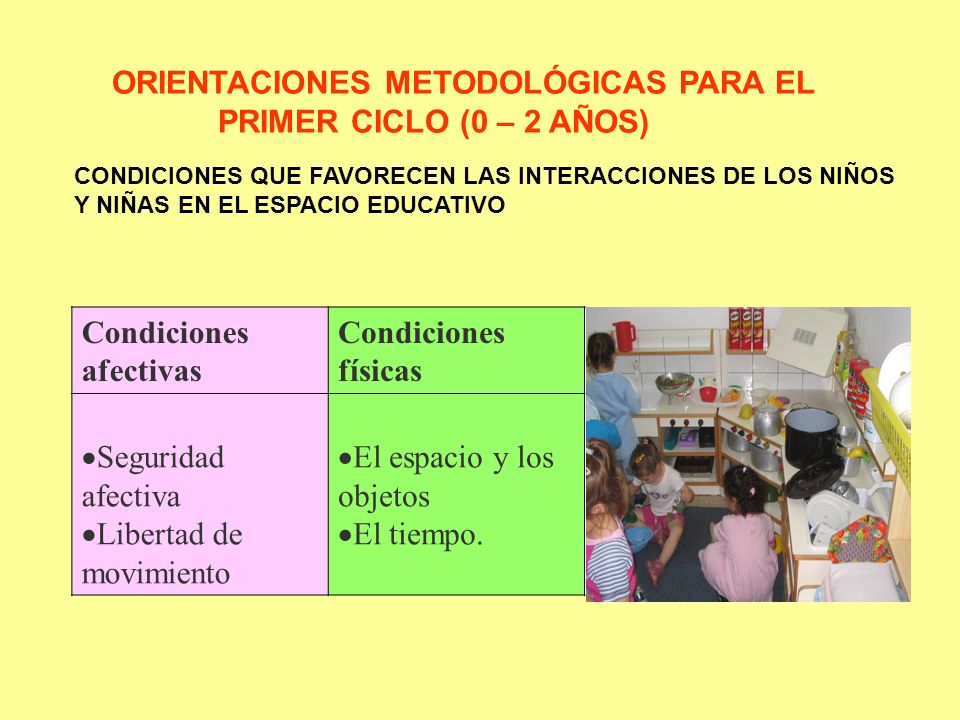 ORIENTACIONES METODOLÓGICAS PARA EL PRIMER CICLO (0 – 2 AÑOS)

CONDICIONES QUE FAVORECEN LAS INTERACCIONES DE LOS NIÑOS Y NIÑAS EN EL ESPACIO EDUCATIVO

| Condiciones afectivas | Condiciones físicas |
|---|---|
| •Seguridad afectiva •Libertad de movimiento | •El espacio y los objetos •El tiempo. |